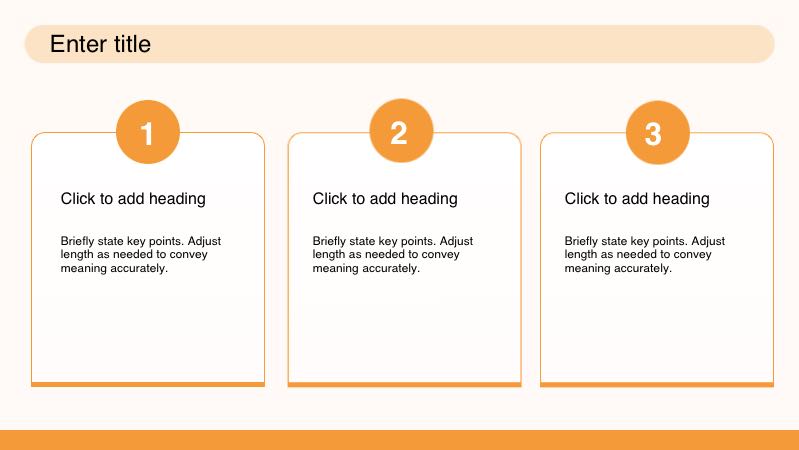 Enter title

1

Click to add heading

Briefly state key points. Adjust length as needed to convey meaning accurately.

2

Click to add heading

Briefly state key points. Adjust length as needed to convey meaning accurately.

3

Click to add heading

Briefly state key points. Adjust length as needed to convey meaning accurately.